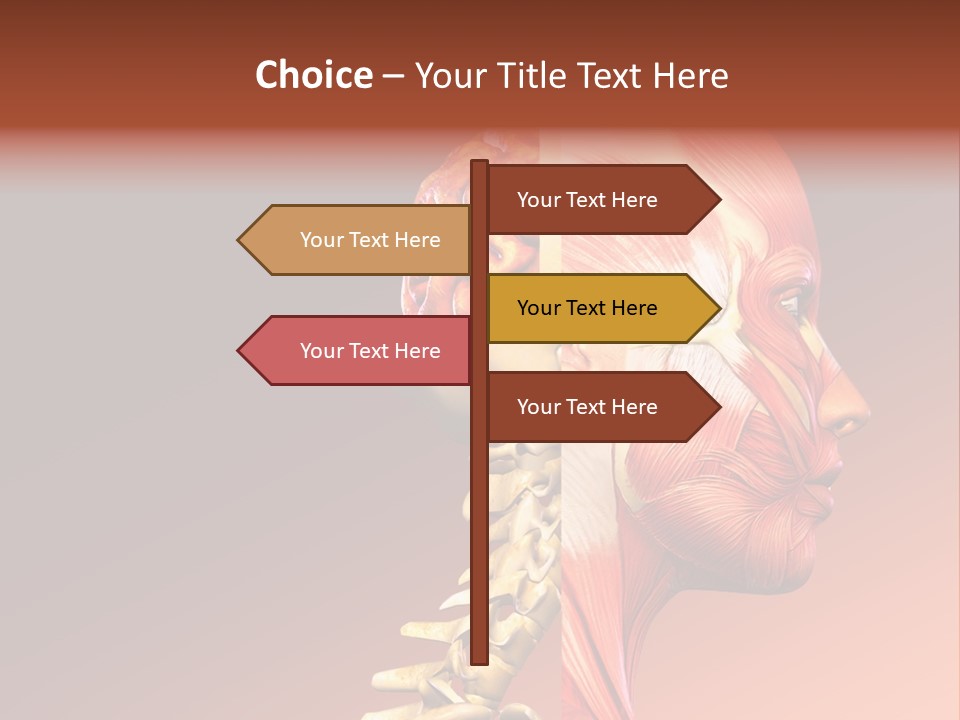 Choice – Your Title Text Here

Your Text Here

Your Text Here

Your Text Here

Your Text Here

Your Text Here